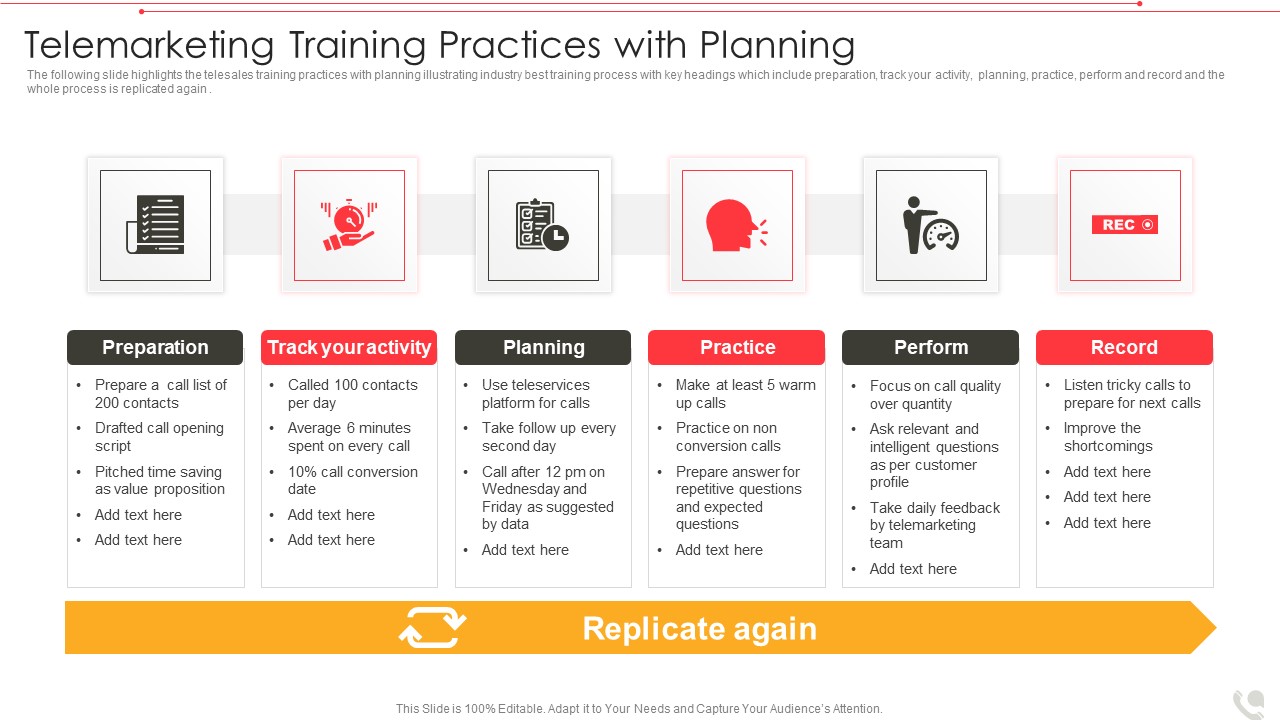 Telemarketing Training Practices with Planning

The following slide highlights the telesales training practices with planning illustrating industry best training process with key headings which include preparation, track your activity, planning, practice, perform and record and the whole process is replicated again .

REC

Preparation
- Prepare a call list of 200 contacts
- Drafted call opening script
- Pitched time saving as value proposition
- Add text here
- Add text here

Track your activity
- Called 100 contacts per day
- Average 6 minutes spent on every call
- 10% call conversion date
- Add text here
- Add text here

Planning
- Use teleservices platform for calls
- Take follow up every second day
- Call after 12 pm on Wednesday and Friday as suggested by data
- Add text here

Practice
- Make at least 5 warm up calls
- Practice on non conversion calls
- Prepare answer for repetitive questions and expected questions
- Add text here

Perform
- Focus on call quality over quantity
- Ask relevant and intelligent questions as per customer profile
- Take daily feedback by telemarketing team
- Add text here

Record
- Listen tricky calls to prepare for next calls
- Improve the shortcomings
- Add text here
- Add text here
- Add text here

Replicate again

This Slide is 100% Editable. Adapt it to Your Needs and Capture Your Audience's Attention.